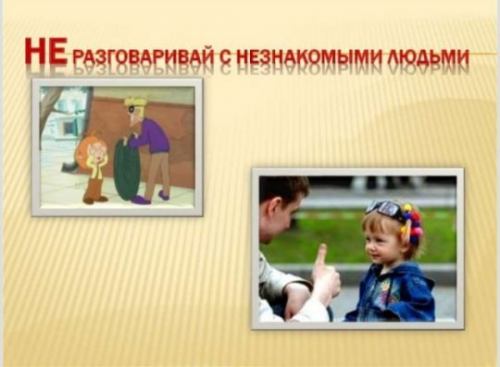 НЕ РАЗГОВАРИВАЙ С НЕЗНАКОМЫМИ ЛЮДЬМИ